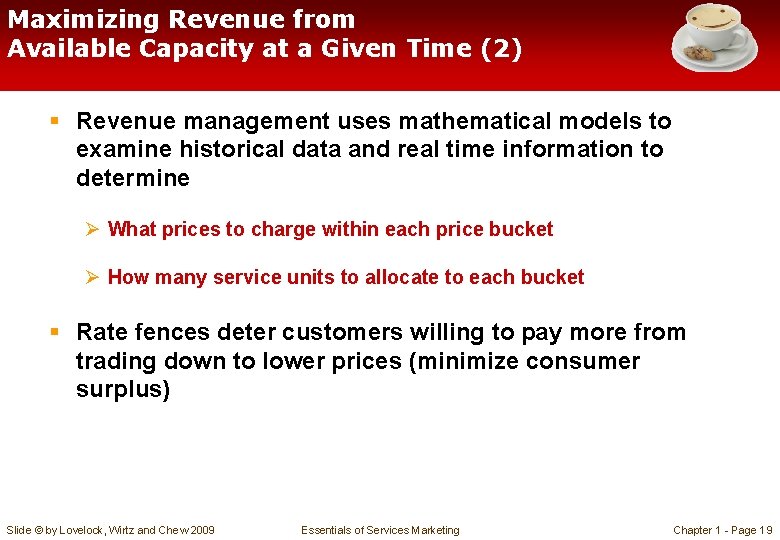 Maximizing Revenue from Available Capacity at a Given Time (2)

▪ Revenue management uses mathematical models to examine historical data and real time information to determine

➢ What prices to charge within each price bucket

➢ How many service units to allocate to each bucket

▪ Rate fences deter customers willing to pay more from trading down to lower prices (minimize consumer surplus)

Slide © by Lovelock, Wirtz and Chew 2009

Essentials of Services Marketing

Chapter 1 - Page 19